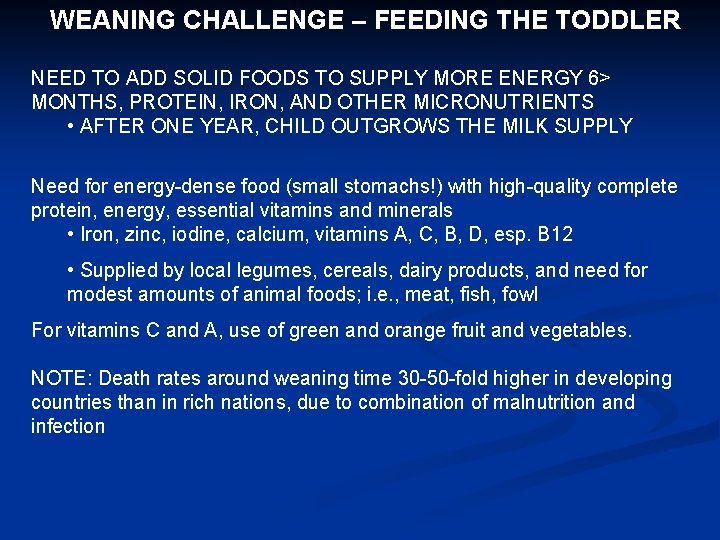 WEANING CHALLENGE – FEEDING THE TODDLER

NEED TO ADD SOLID FOODS TO SUPPLY MORE ENERGY 6> MONTHS, PROTEIN, IRON, AND OTHER MICRONUTRIENTS

• AFTER ONE YEAR, CHILD OUTGROWS THE MILK SUPPLY

Need for energy-dense food (small stomachs!) with high-quality complete protein, energy, essential vitamins and minerals

• Iron, zinc, iodine, calcium, vitamins A, C, B, D, esp. B12

• Supplied by local legumes, cereals, dairy products, and need for modest amounts of animal foods; i.e., meat, fish, fowl

For vitamins C and A, use of green and orange fruit and vegetables.

NOTE: Death rates around weaning time 30-50-fold higher in developing countries than in rich nations, due to combination of malnutrition and infection